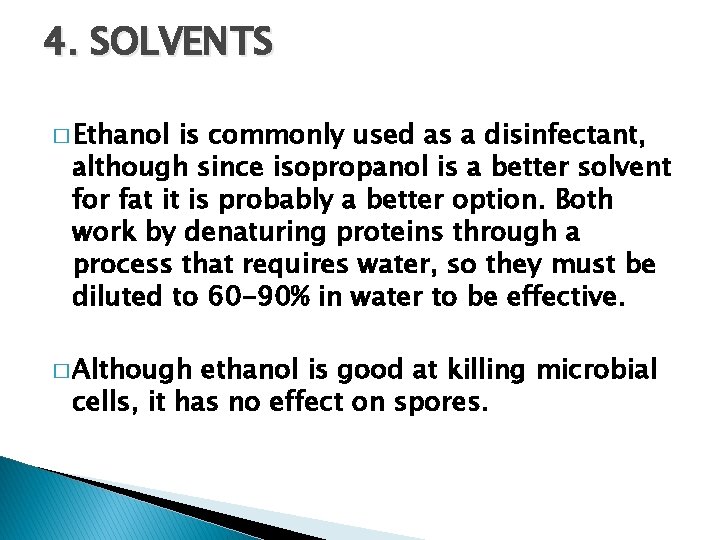 4. SOLVENTS

□ Ethanol is commonly used as a disinfectant, although since isopropanol is a better solvent for fat it is probably a better option. Both work by denaturing proteins through a process that requires water, so they must be diluted to 60-90% in water to be effective.

□ Although ethanol is good at killing microbial cells, it has no effect on spores.